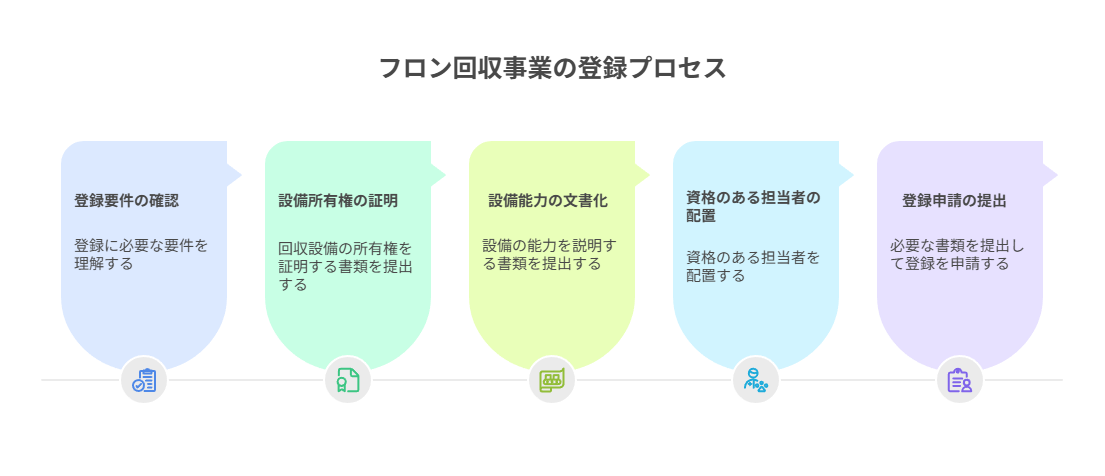 フロン回収事業の登録プロセス

登録要件の確認

登録に必要な要件を理解する

設備所有権の証明

回収設備の所有権を証明する書類を提出する

設備能力の文書化

設備の能力を説明する書類を提出する

資格のある担当者の配置

資格のある担当者を配置する

登録申請の提出

必要な書類を提出して登録を申請する